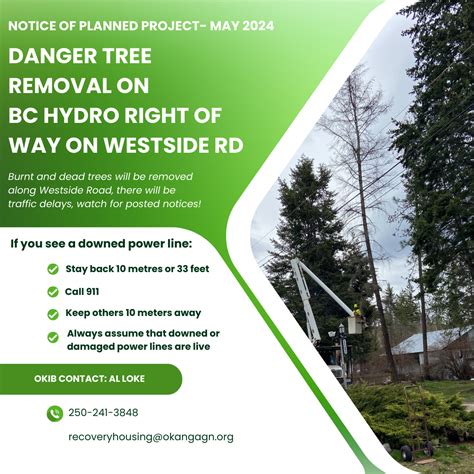 NOTICE OF PLANNED PROJECT- MAY 2024

DANGER TREE REMOVAL ON BC HYDRO RIGHT OF WAY ON WESTSIDE RD

Burnt and dead trees will be removed along Westside Road, there will be traffic delays, watch for posted notices!

If you see a downed power line:

Stay back 10 metres or 33 feet

Call 911

Keep others 10 meters away

Always assume that downed or damaged power lines are live

OKIB CONTACT: AL LOKE

250-241-3848

recoveryhousing@okangagn.org